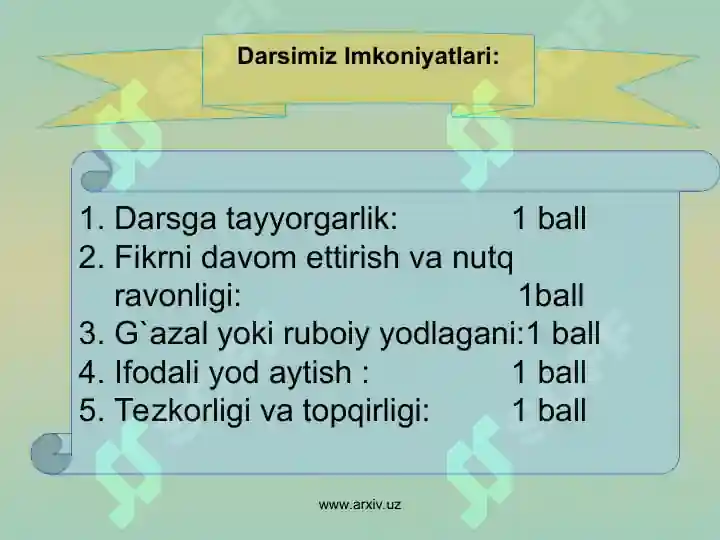 Darsimiz Imkoniyatlari:

1. Darsga tayyorgarlik: 1 ball
2. Fikrni davom ettirish va nutq ravonligi: 1ball
3. G`azal yoki ruboiy yodlagani:1 ball
4. Ifodali yod aytish : 1 ball
5. Tezkorligi va topqirligi: 1 ball

www.arxiv.uz